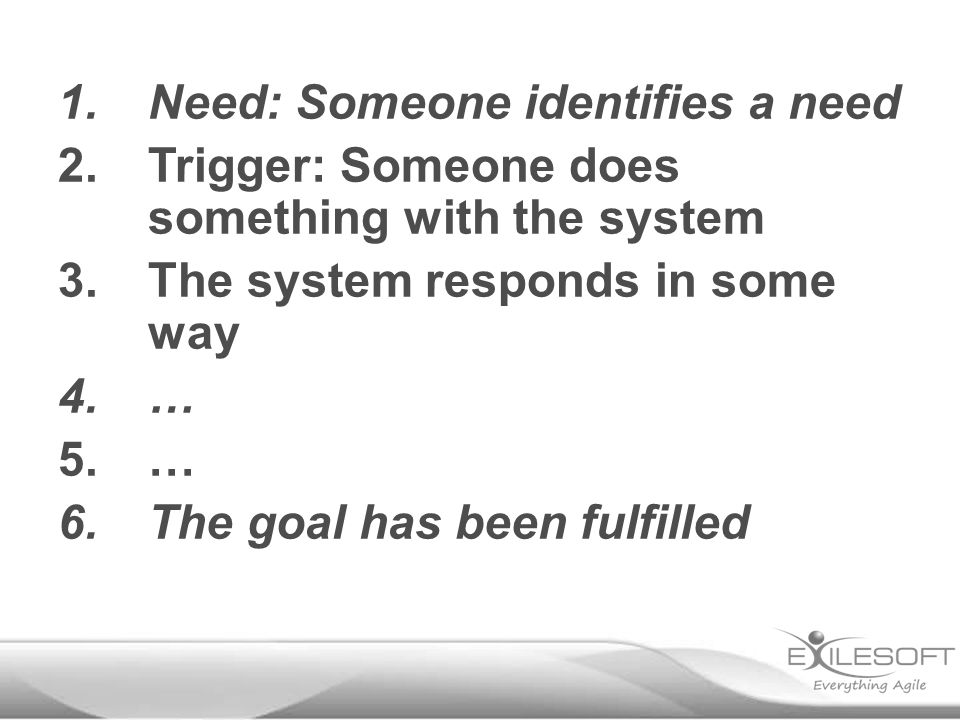 1. Need: Someone identifies a need
2. Trigger: Someone does something with the system
3. The system responds in some way
4. …
5. …
6. The goal has been fulfilled

EXILESOFT
Everything Agile